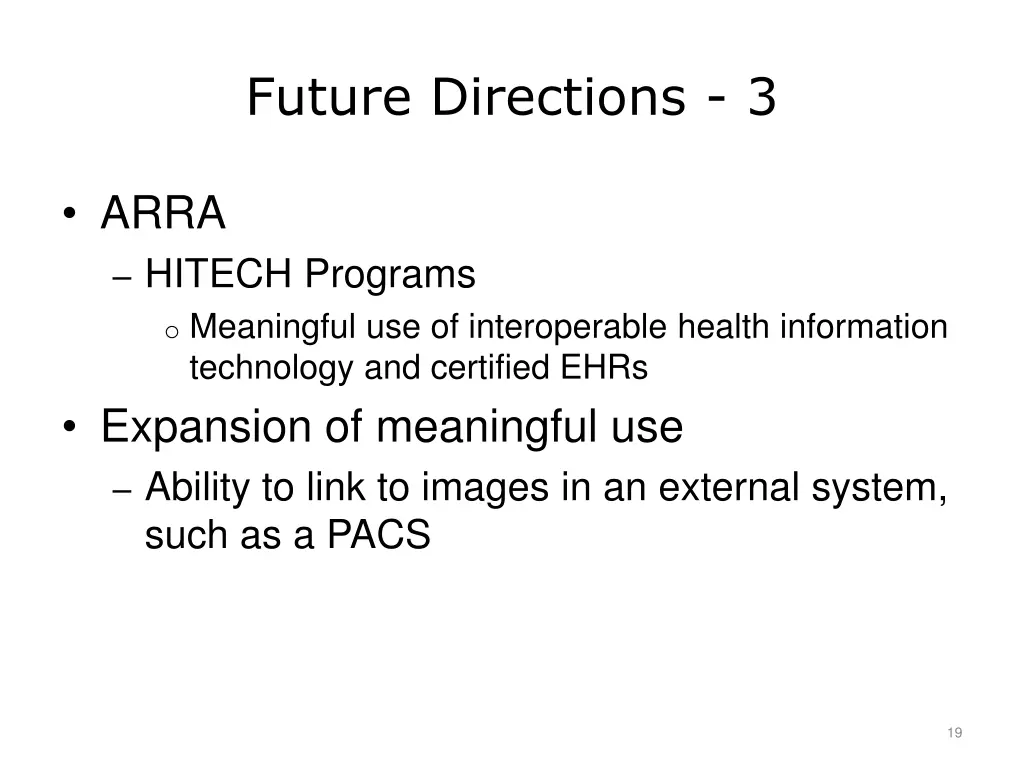 Future Directions - 3

• ARRA
– HITECH Programs
o Meaningful use of interoperable health information technology and certified EHRs

• Expansion of meaningful use
– Ability to link to images in an external system, such as a PACS

19